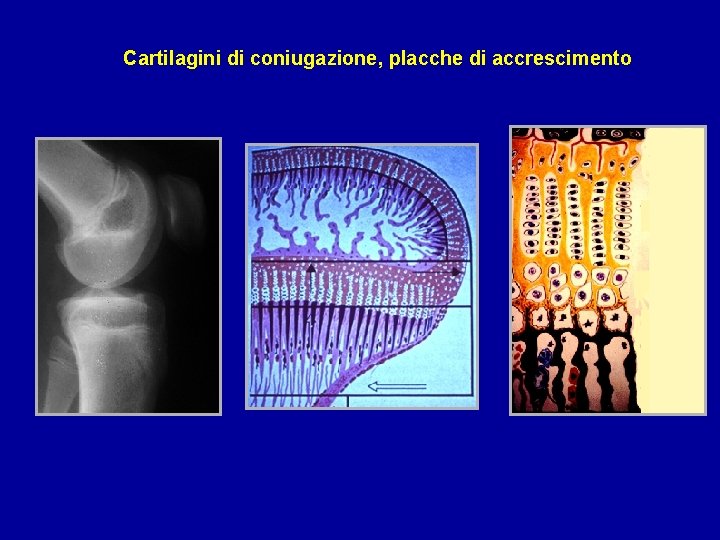 Cartilagini di coniugazione, placche di accrescimento